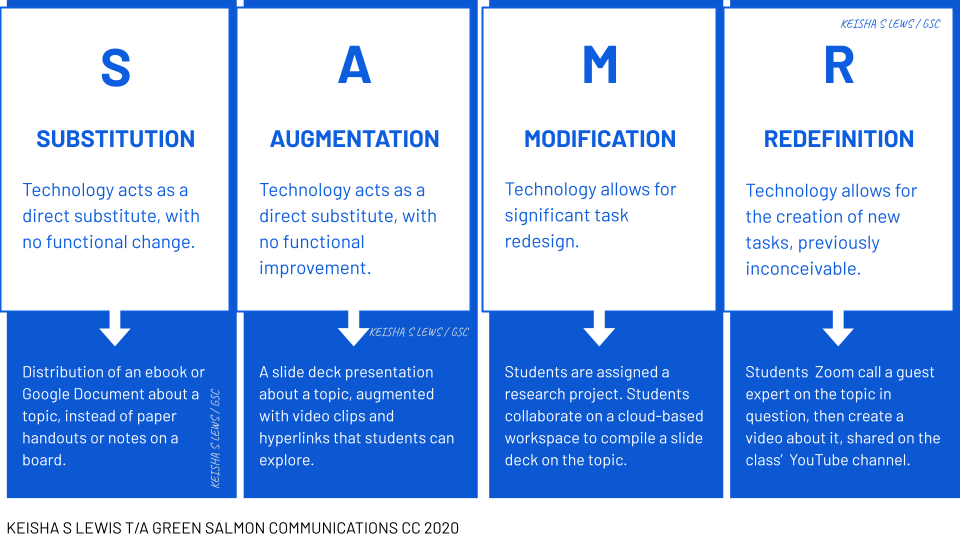 S

SUBSTITUTION

Technology acts as a direct substitute, with no functional change.

Distribution of an ebook or Google Document about a topic, instead of paper handouts or notes on a board.

KEISHA S LEWIS / GSC

A

AUGMENTATION

Technology acts as a direct substitute, with no functional improvement.

KEISHA S LEWIS / GSC

A slide deck presentation about a topic, augmented with video clips and hyperlinks that students can explore.

M

MODIFICATION

Technology allows for significant task redesign.

Students are assigned a research project. Students collaborate on a cloud-based workspace to compile a slide deck on the topic.

KEISHA S LEWIS / GSC

R

REDEFINITION

Technology allows for the creation of new tasks, previously inconceivable.

Students Zoom call a guest expert on the topic in question, then create a video about it, shared on the class' YouTube channel.

KEISHA S LEWIS T/A GREEN SALMON COMMUNICATIONS CC 2020